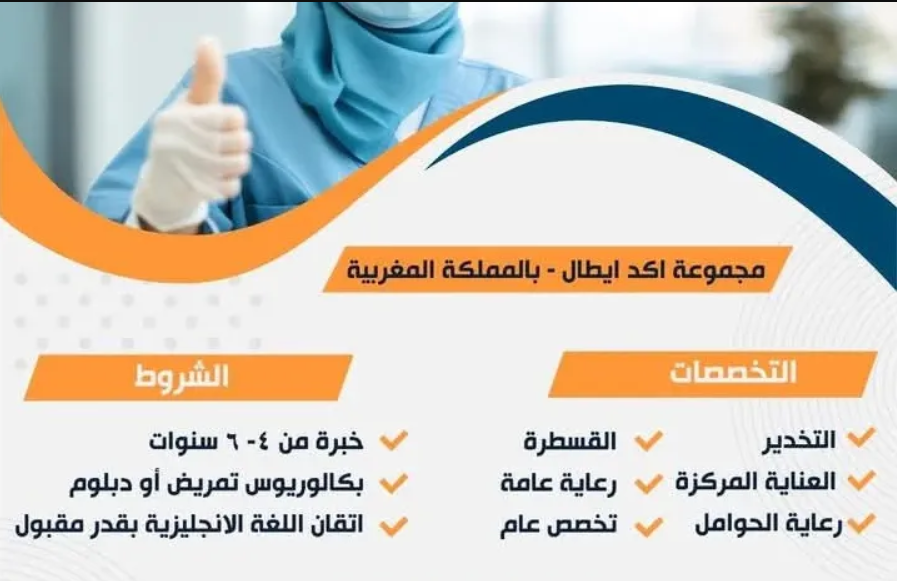 مجموعة اكد ايطال - بالمملكة المغربية

التخصصات

التخدير
العناية المركزة
رعاية الحوامل
القسطرة
رعاية عامة
تخصص عام

الشروط

خبرة من ٤- ٦ سنوات
بكالوريوس تمريض أو دبلوم
اتقان اللغة الانجليزية بقدر مقبول